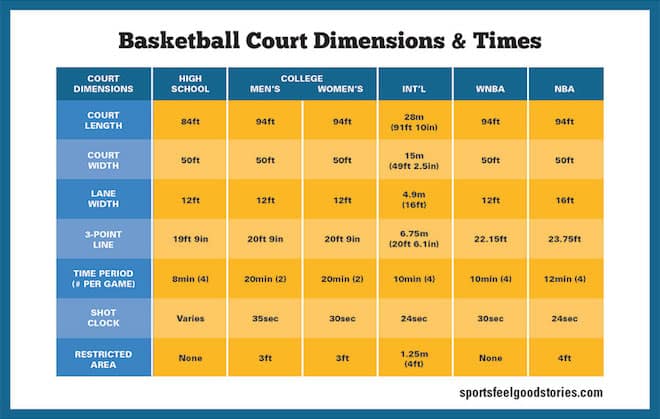 Basketball Court Dimensions & Times

| COURT DIMENSIONS | HIGH SCHOOL | COLLEGE MEN'S | COLLEGE WOMEN'S | INT'L | WNBA | NBA |
|---|---|---|---|---|---|---|
| COURT LENGTH | 84ft | 94ft | 94ft | 28m (91ft 10in) | 94ft | 94ft |
| COURT WIDTH | 50ft | 50ft | 50ft | 15m (49ft 2.5in) | 50ft | 50ft |
| LANE WIDTH | 12ft | 12ft | 12ft | 4.9m (16ft) | 12ft | 16ft |
| 3-POINT LINE | 19ft 9in | 20ft 9in | 20ft 9in | 6.75m (20ft 6.1in) | 22.15ft | 23.75ft |
| TIME PERIOD (# PER GAME) | 8min (4) | 20min (2) | 20min (2) | 10min (4) | 10min (4) | 12min (4) |
| SHOT CLOCK | Varies | 35sec | 30sec | 24sec | 30sec | 24sec |
| RESTRICTED AREA | None | 3ft | 3ft | 1.25m (4ft) | None | 4ft |

sportsfeelgoodstories.com